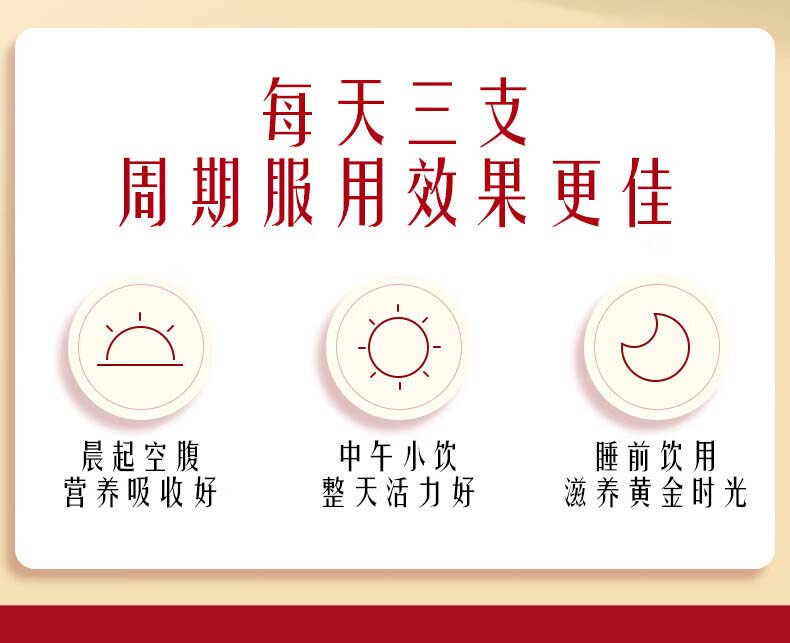 每天三支
周期服用效果更佳

晨起空腹
营养吸收好

中午小饮
整天活力好

睡前饮用
滋养黄金时光